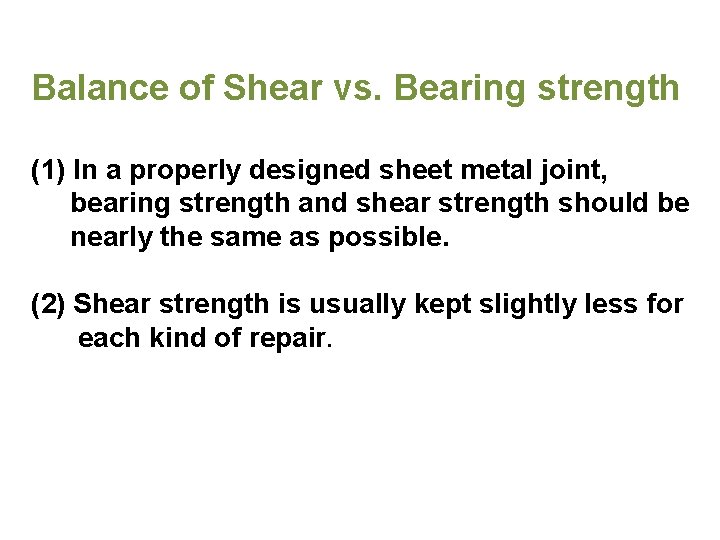 Balance of Shear vs. Bearing strength

(1) In a properly designed sheet metal joint, bearing strength and shear strength should be nearly the same as possible.

(2) Shear strength is usually kept slightly less for each kind of repair.